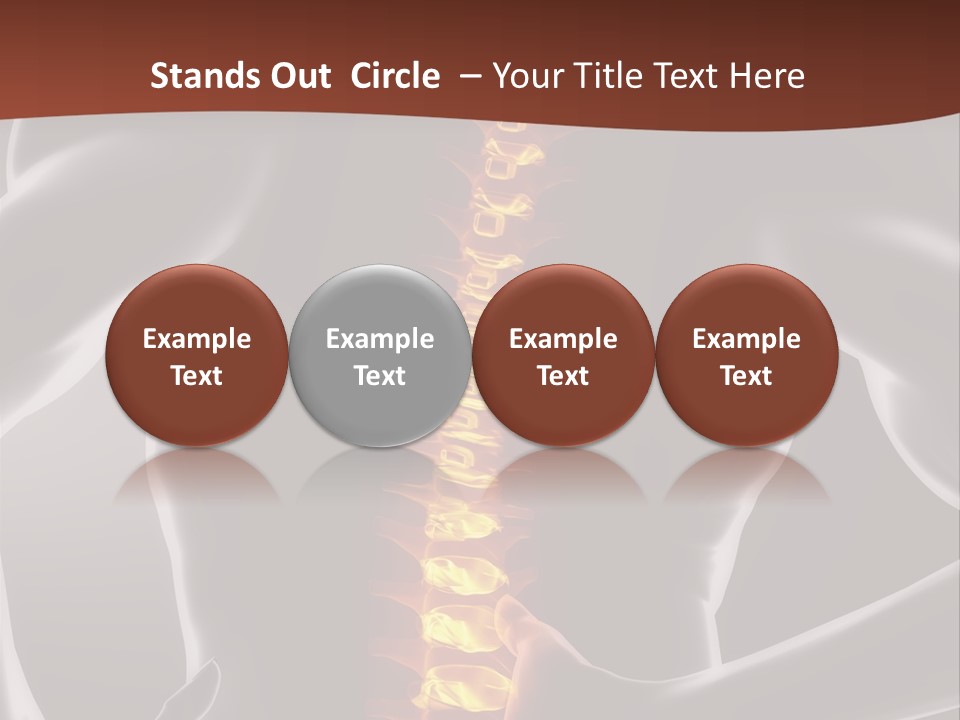 Stands Out Circle – Your Title Text Here

Example Text

Example Text

Example Text

Example Text